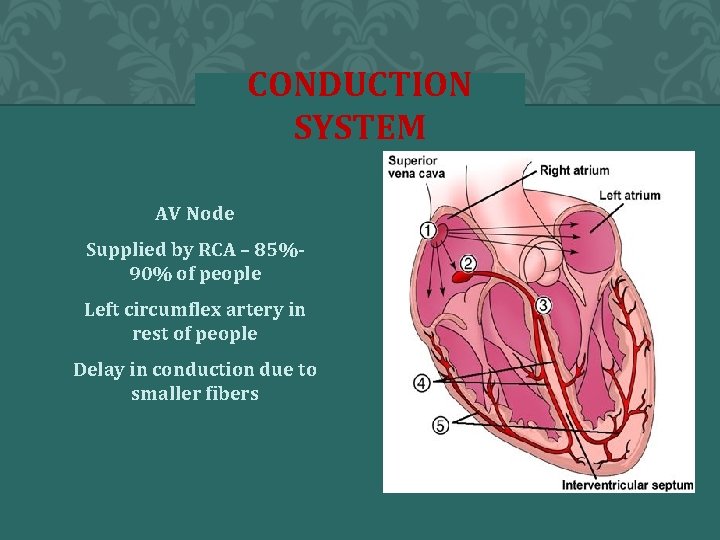 CONDUCTION SYSTEM

AV Node

Supplied by RCA – 85%-90% of people

Left circumflex artery in rest of people

Delay in conduction due to smaller fibers

Superior vena cava

Right atrium

Left atrium

1

2

3

4

5

Interventricular septum